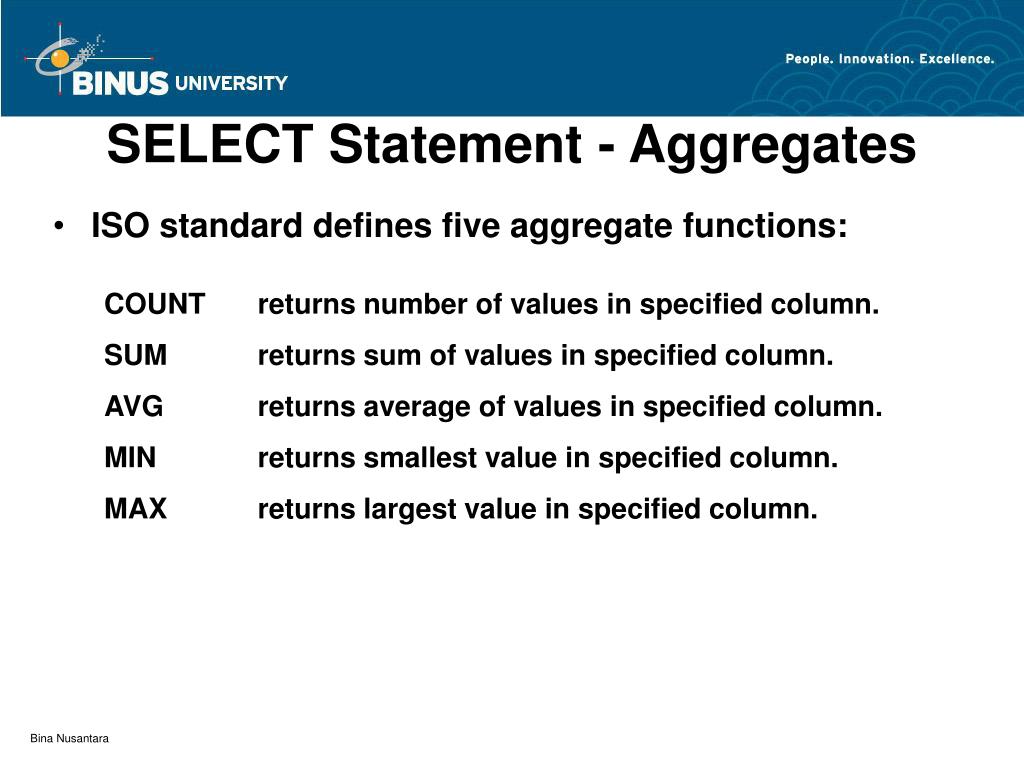 BINUS UNIVERSITY

People. Innovation. Excellence.

SELECT Statement - Aggregates

• ISO standard defines five aggregate functions:

COUNT returns number of values in specified column.

SUM returns sum of values in specified column.

AVG returns average of values in specified column.

MIN returns smallest value in specified column.

MAX returns largest value in specified column.

Bina Nusantara